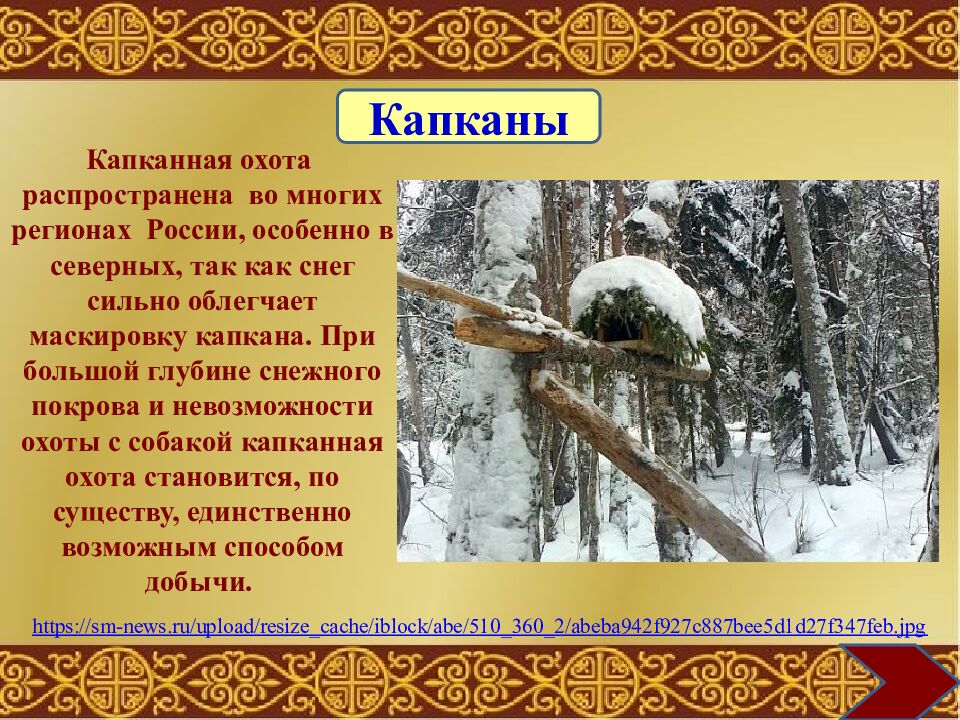 Капканы

Капканная охота распространена во многих регионах России, особенно в северных, так как снег сильно облегчает маскировку капкана. При большой глубине снежного покрова и невозможности охоты с собакой капканная охота становится, по существу, единственно возможным способом добычи.

https://sm-news.ru/upload/resize_cache/iblock/abe/510_360_2/abeba942f927c887bee5d1d27f347feb.jpg